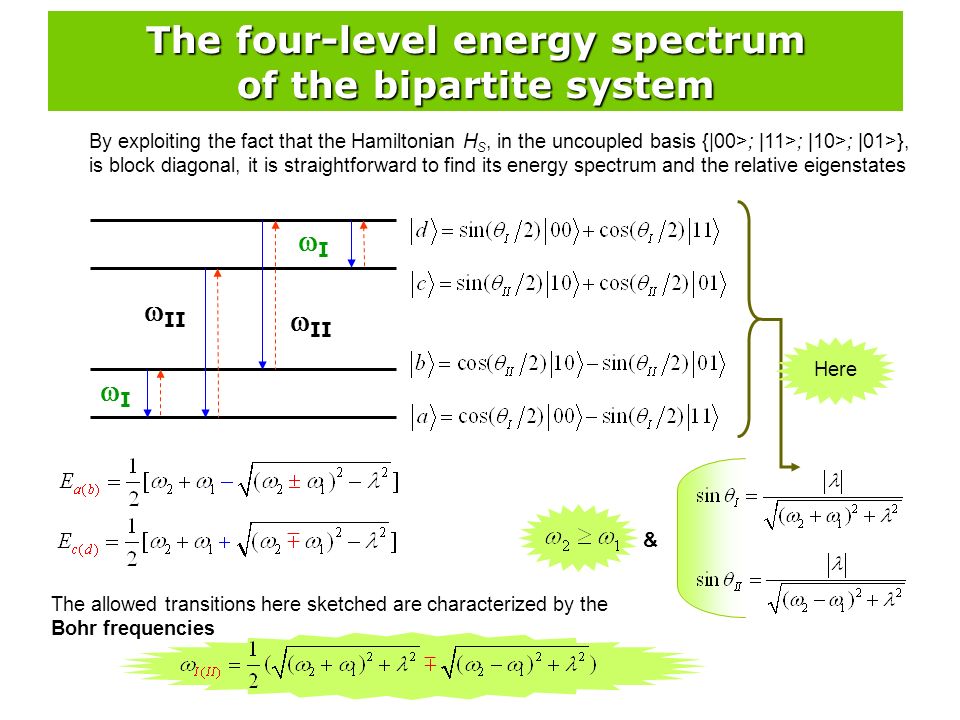 The four-level energy spectrum of the bipartite system

By exploiting the fact that the Hamiltonian $H_S$, in the uncoupled basis {|00>; |11>; |10>; |01>}, is block diagonal, it is straightforward to find its energy spectrum and the relative eigenstates

$\omega_I$

$\omega_{II}$

$\omega_{II}$

$\omega_I$

$|d\rangle = \sin(\theta_I/2)|00\rangle + \cos(\theta_I/2)|11\rangle$

$|c\rangle = \sin(\theta_{II}/2)|10\rangle + \cos(\theta_{II}/2)|01\rangle$

$|b\rangle = \cos(\theta_{II}/2)|10\rangle - \sin(\theta_{II}/2)|01\rangle$

$|a\rangle = \cos(\theta_I/2)|00\rangle - \sin(\theta_I/2)|11\rangle$

Here

$E_{a(b)} = \frac{1}{2}[\omega_2 + \omega_1 - \sqrt{(\omega_2 \pm \omega_1)^2 - \lambda^2}]$

$E_{c(d)} = \frac{1}{2}[\omega_2 + \omega_1 + \sqrt{(\omega_2 \mp \omega_1)^2 - \lambda^2}]$

$\omega_2 \geq \omega_1$ &

$\sin\theta_I = \frac{|\lambda|}{\sqrt{(\omega_2 + \omega_1)^2 + \lambda^2}}$

$\sin\theta_{II} = \frac{|\lambda|}{\sqrt{(\omega_2 - \omega_1)^2 + \lambda^2}}$

The allowed transitions here sketched are characterized by the **Bohr frequencies**

$\omega_{I(II)} = \frac{1}{2}(\sqrt{(\omega_2 + \omega_1)^2 + \lambda^2} \mp \sqrt{(\omega_2 - \omega_1)^2 + \lambda^2})$